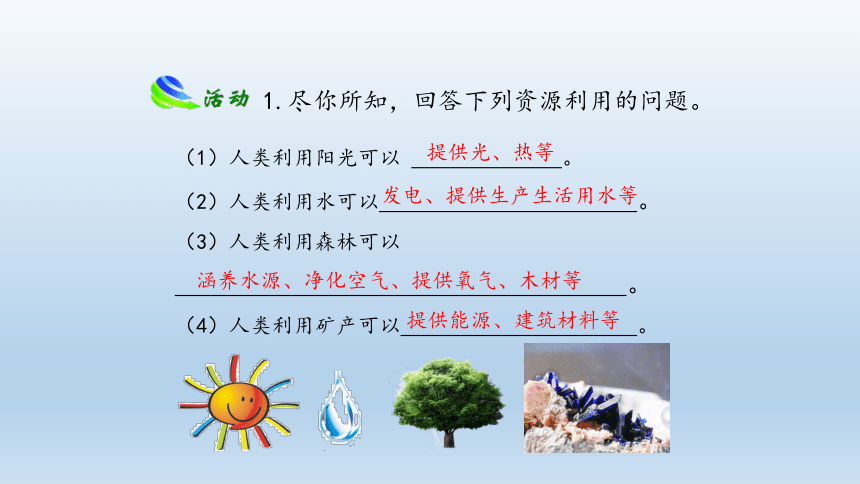 活动 1. 尽你所知，回答下列资源利用的问题。

（1）人类利用阳光可以 提供光、热等。

（2）人类利用水可以发电、提供生产生活用水等。

（3）人类利用森林可以

涵养水源、净化空气、提供氧气、木材等。

（4）人类利用矿产可以提供能源、建筑材料等。